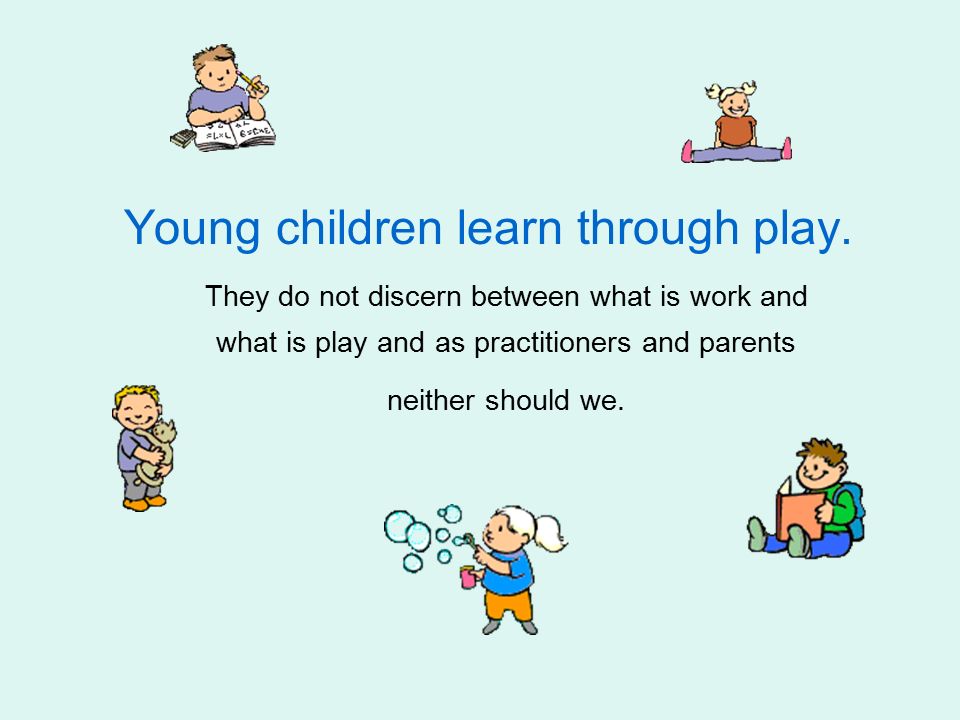 Young children learn through play.

They do not discern between what is work and what is play and as practitioners and parents neither should we.